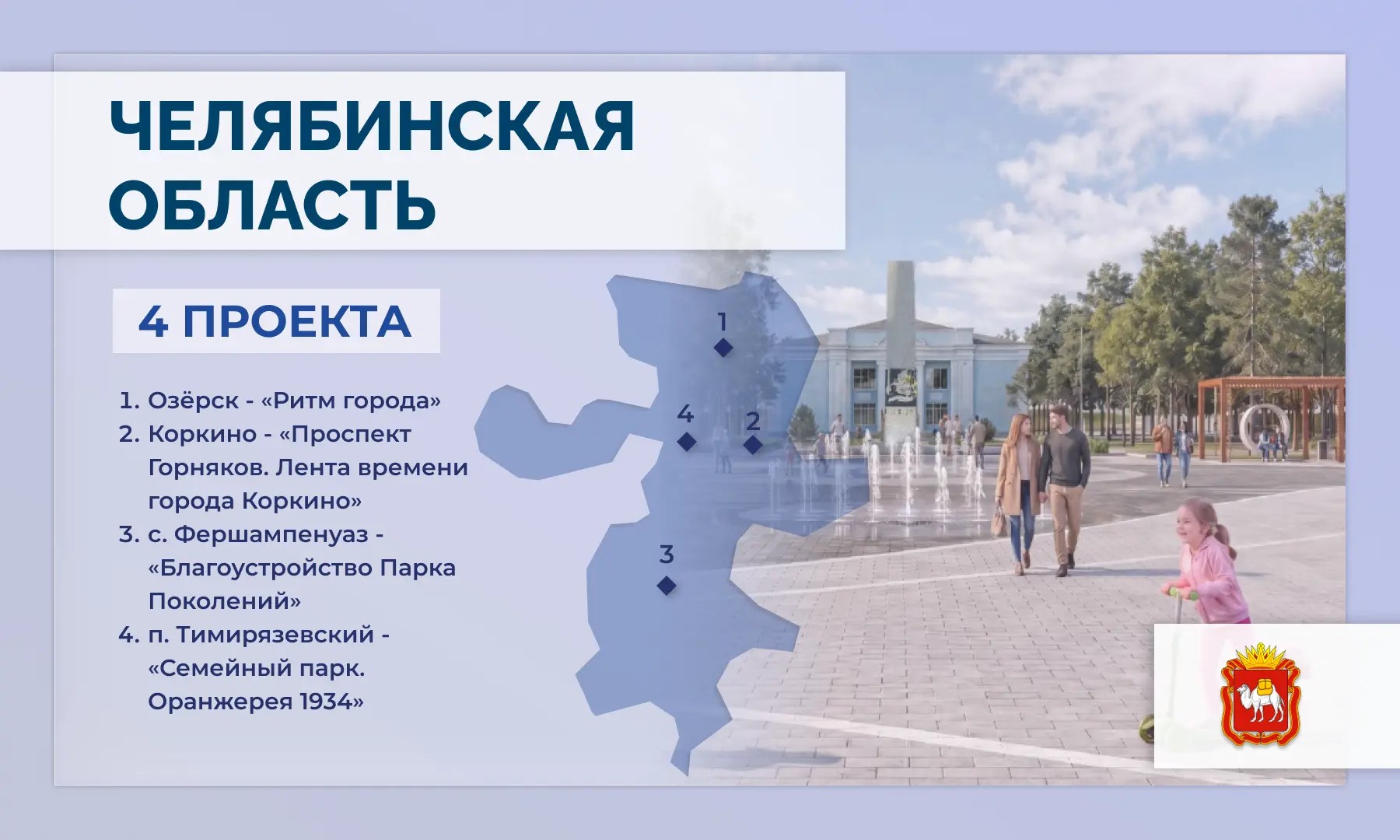 ЧЕЛЯБИНСКАЯ ОБЛАСТЬ

4 ПРОЕКТА

1. Озёрск - «Ритм города»
2. Коркино - «Проспект Горняков. Лента времени города Коркино»
3. с. Фершампенуаз - «Благоустройство Парка Поколений»
4. п. Тимирязевский - «Семейный парк. Оранжерея 1934»

1
4
2
3